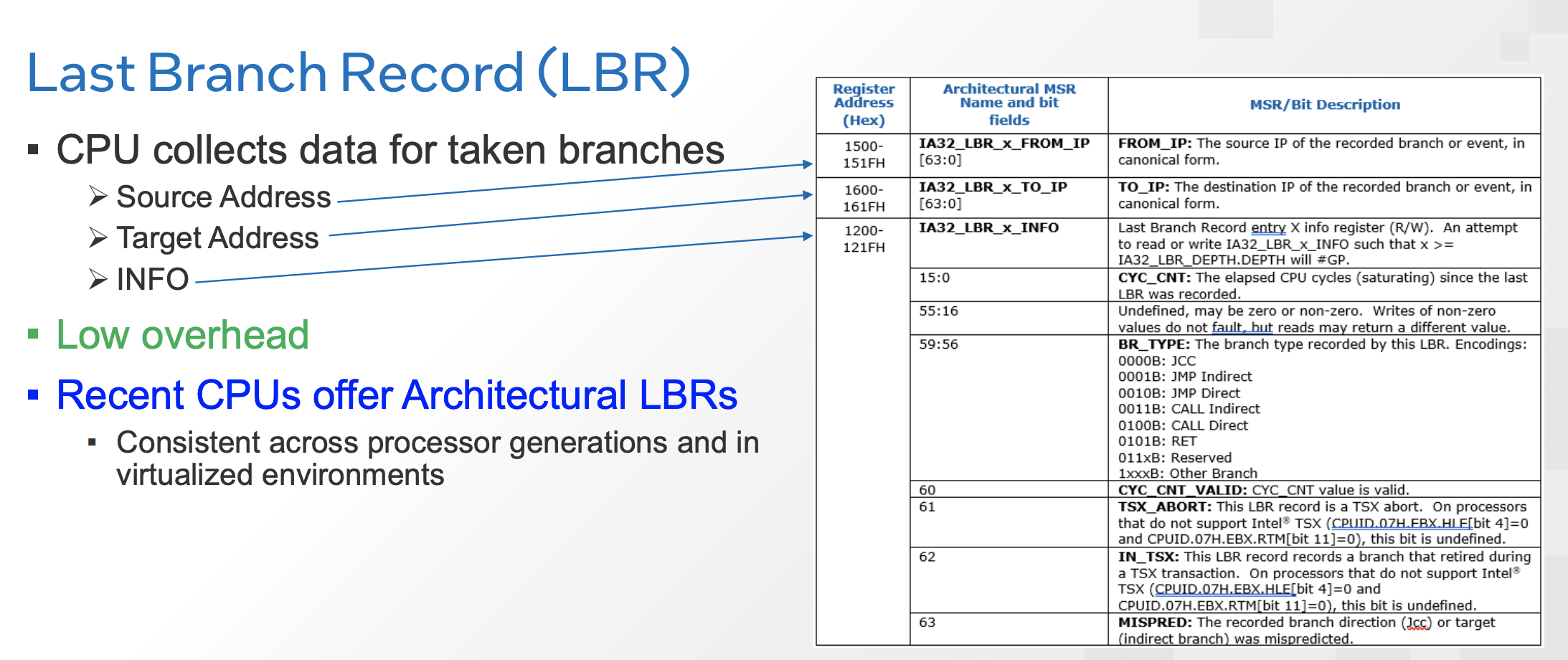 Last Branch Record (LBR)

▪ CPU collects data for taken branches

➢ Source Address

➢ Target Address

➢ INFO

▪ Low overhead

▪ Recent CPUs offer Architectural LBRs

▪ Consistent across processor generations and in virtualized environments

| Register Address (Hex) | Architectural MSR Name and bit fields | MSR/Bit Description |
|---|---|---|
| 1500-151FH | IA32_LBR_x_FROM_IP [63:0] | FROM_IP: The source IP of the recorded branch or event, in canonical form. |
| 1600-161FH | IA32_LBR_x_TO_IP [63:0] | TO_IP: The destination IP of the recorded branch or event, in canonical form. |
| 1200-121FH | IA32_LBR_x_INFO | Last Branch Record entry X info register (R/W). An attempt to read or write IA32_LBR_x_INFO such that x >= IA32_LBR_DEPTH.DEPTH will #GP. |
| | 15:0 | CYC_CNT: The elapsed CPU cycles (saturating) since the last LBR was recorded. |
| | 55:16 | Undefined, may be zero or non-zero. Writes of non-zero values do not fault, but reads may return a different value. |
| | 59:56 | BR_TYPE: The branch type recorded by this LBR. Encodings: 0000B: JCC 0001B: JMP Indirect 0010B: JMP Direct 0011B: CALL Indirect 0100B: CALL Direct 0101B: RET 011xB: Reserved 1xxxB: Other Branch |
| | 60 | CYC_CNT_VALID: CYC_CNT value is valid. |
| | 61 | TSX_ABORT: This LBR record is a TSX abort. On processors that do not support Intel® TSX (CPUID.07H.EBX.HLE[bit 4]=0 and CPUID.07H.EBX.RTM[bit 11]=0), this bit is undefined. |
| | 62 | IN_TSX: This LBR record records a branch that retired during a TSX transaction. On processors that do not support Intel® TSX (CPUID.07H.EBX.HLE[bit 4]=0 and CPUID.07H.EBX.RTM[bit 11]=0), this bit is undefined. |
| | 63 | MISPRED: The recorded branch direction (Jcc) or target (indirect branch) was mispredicted. |